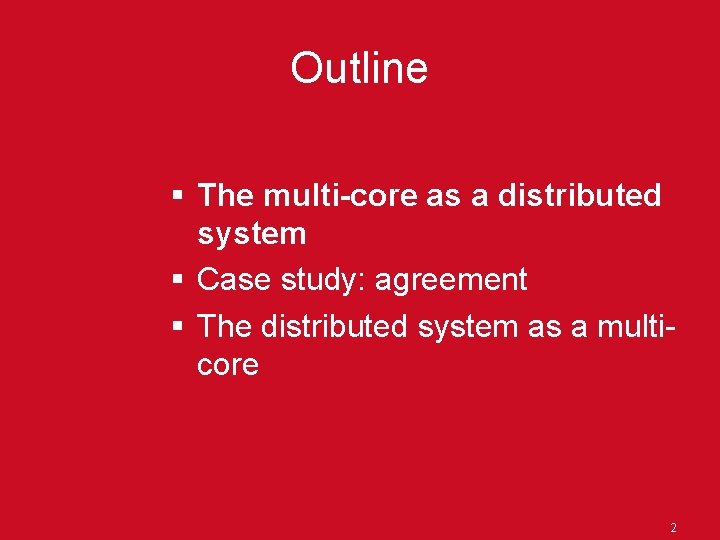 Outline

▪ The multi-core as a distributed system
▪ Case study: agreement
▪ The distributed system as a multi-core

2